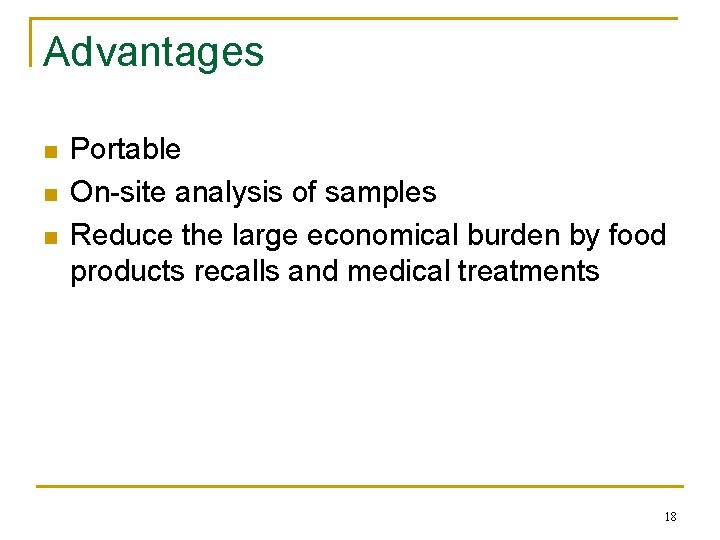 Advantages

- Portable
- On-site analysis of samples
- Reduce the large economical burden by food products recalls and medical treatments

18